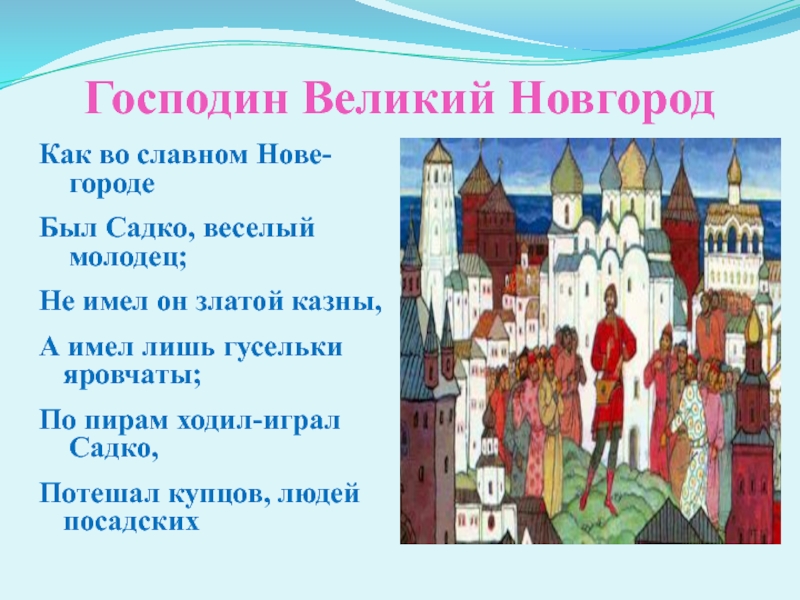 Господин Великий Новгород

Как во славном Нове-городе

Был Садко, веселый молодец;

Не имел он златой казны,

А имел лишь гусельки яровчаты;

По пирам ходил-играл Садко,

Потешал купцов, людей посадских